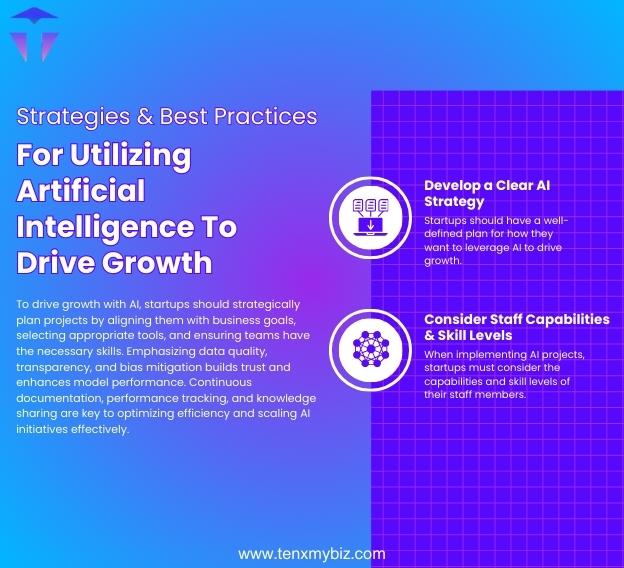 Strategies & Best Practices

For Utilizing Artificial Intelligence To Drive Growth

To drive growth with AI, startups should strategically plan projects by aligning them with business goals, selecting appropriate tools, and ensuring teams have the necessary skills. Emphasizing data quality, transparency, and bias mitigation builds trust and enhances model performance. Continuous documentation, performance tracking, and knowledge sharing are key to optimizing efficiency and scaling AI initiatives effectively.

Develop a Clear AI Strategy

Startups should have a well-defined plan for how they want to leverage AI to drive growth.

Consider Staff Capabilities & Skill Levels

When implementing AI projects, startups must consider the capabilities and skill levels of their staff members.

www.tenxmybiz.com